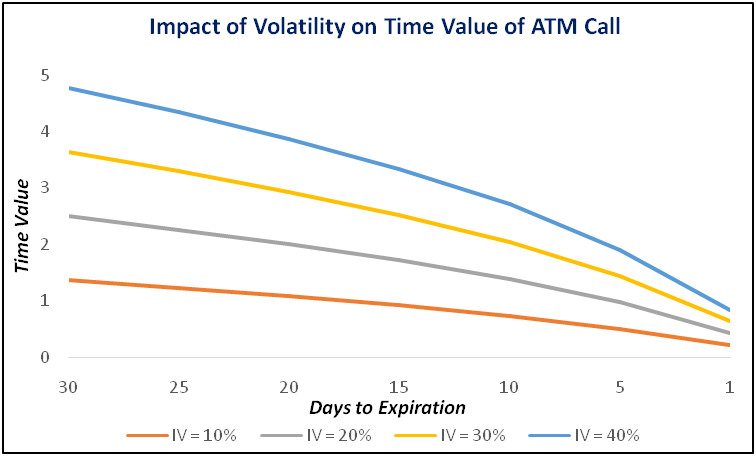 Impact of Volatility on Time Value of ATM Call

Time Value

5
4
3
2
1
0

30
25
20
15
10
5
1

Days to Expiration

IV = 10%
IV = 20%
IV = 30%
IV = 40%